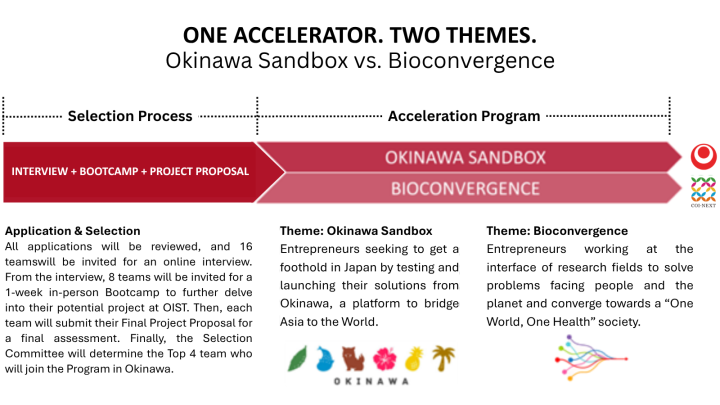 ONE ACCELERATOR. TWO THEMES.
Okinawa Sandbox vs. Bioconvergence

Selection Process

Acceleration Program

INTERVIEW + BOOTCAMP + PROJECT PROPOSAL

OKINAWA SANDBOX

BIOCONVERGENCE

COI-NEXT

Application & Selection
All applications will be reviewed, and 16 teamswill be invited for an online interview. From the interview, 8 teams will be invited for a 1-week in-person Bootcamp to further delve into their potential project at OIST. Then, each team will submit their Final Project Proposal for a final assessment. Finally, the Selection Committee will determine the Top 4 team who will join the Program in Okinawa.

Theme: Okinawa Sandbox
Entrepreneurs seeking to get a foothold in Japan by testing and launching their solutions from Okinawa, a platform to bridge Asia to the World.

OKINAWA

Theme: Bioconvergence
Entrepreneurs working at the interface of research fields to solve problems facing people and the planet and converge towards a "One World, One Health" society.